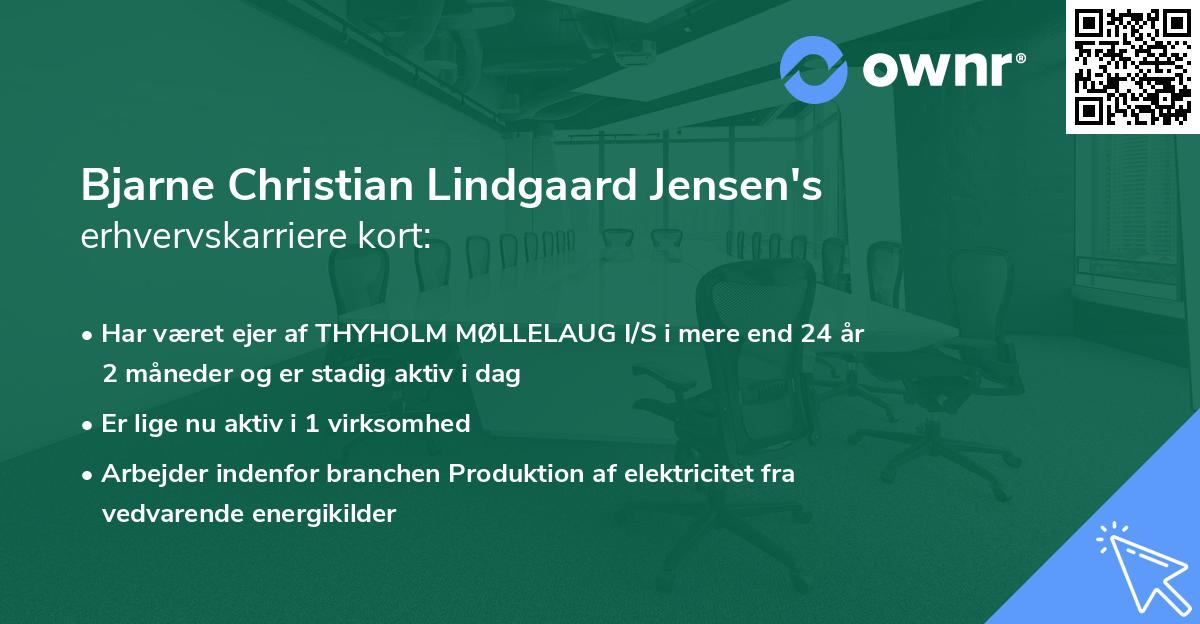 ownr®

Bjarne Christian Lindgaard Jensen's
erhvervskarriere kort:

• Har været ejer af THYHOLM MØLLELAUG I/S i mere end 24 år 2 måneder og er stadig aktiv i dag

• Er lige nu aktiv i 1 virksomhed

• Arbejder indenfor branchen Produktion af elektricitet fra vedvarende energikilder